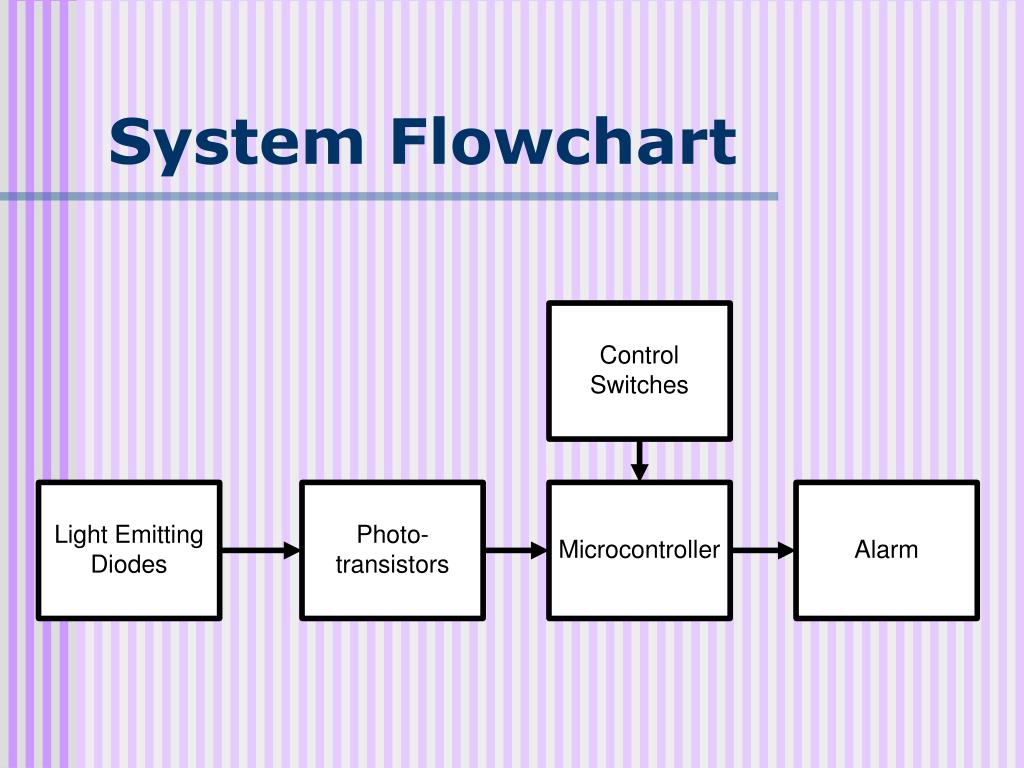 System Flowchart

Control Switches

Light Emitting Diodes

Photo-transistors

Microcontroller

Alarm